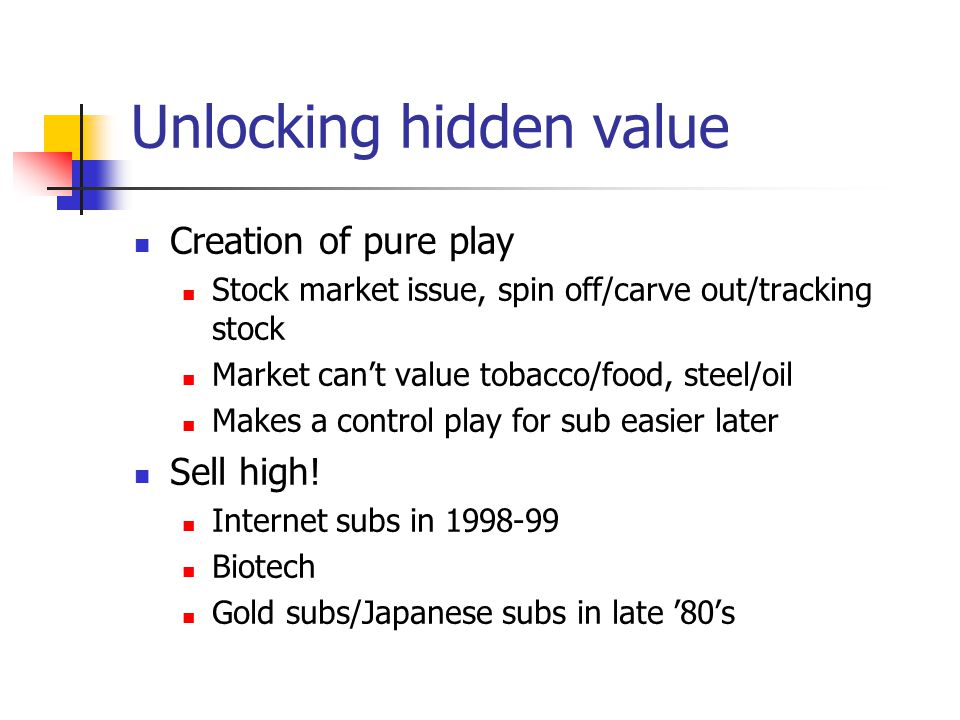 Unlocking hidden value

- Creation of pure play
  - Stock market issue, spin off/carve out/tracking stock
  - Market can’t value tobacco/food, steel/oil
  - Makes a control play for sub easier later
- Sell high!
  - Internet subs in 1998-99
  - Biotech
  - Gold subs/Japanese subs in late ’80’s